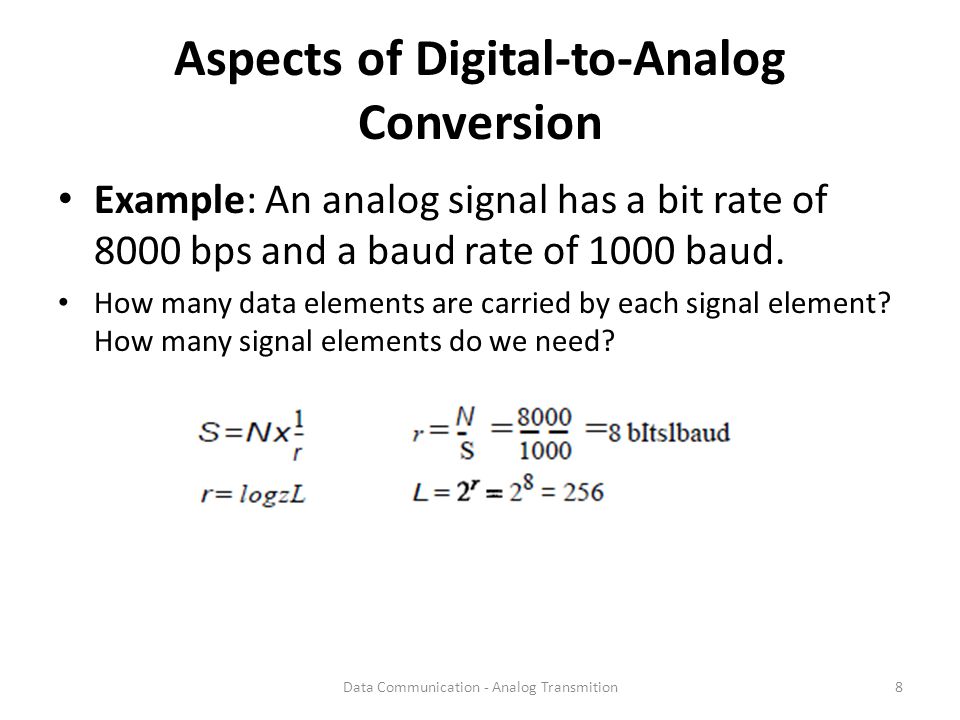 Aspects of Digital-to-Analog Conversion

• **Example**: An analog signal has a bit rate of 8000 bps and a baud rate of 1000 baud.

• How many data elements are carried by each signal element? How many signal elements do we need?

$S = N x \frac{1}{r}$ $r = \frac{N}{S} = \frac{8000}{1000} = 8$ bItslbaud

$r = logzL$ $L = 2^r = 2^8 = 256$

Data Communication - Analog Transmition 8